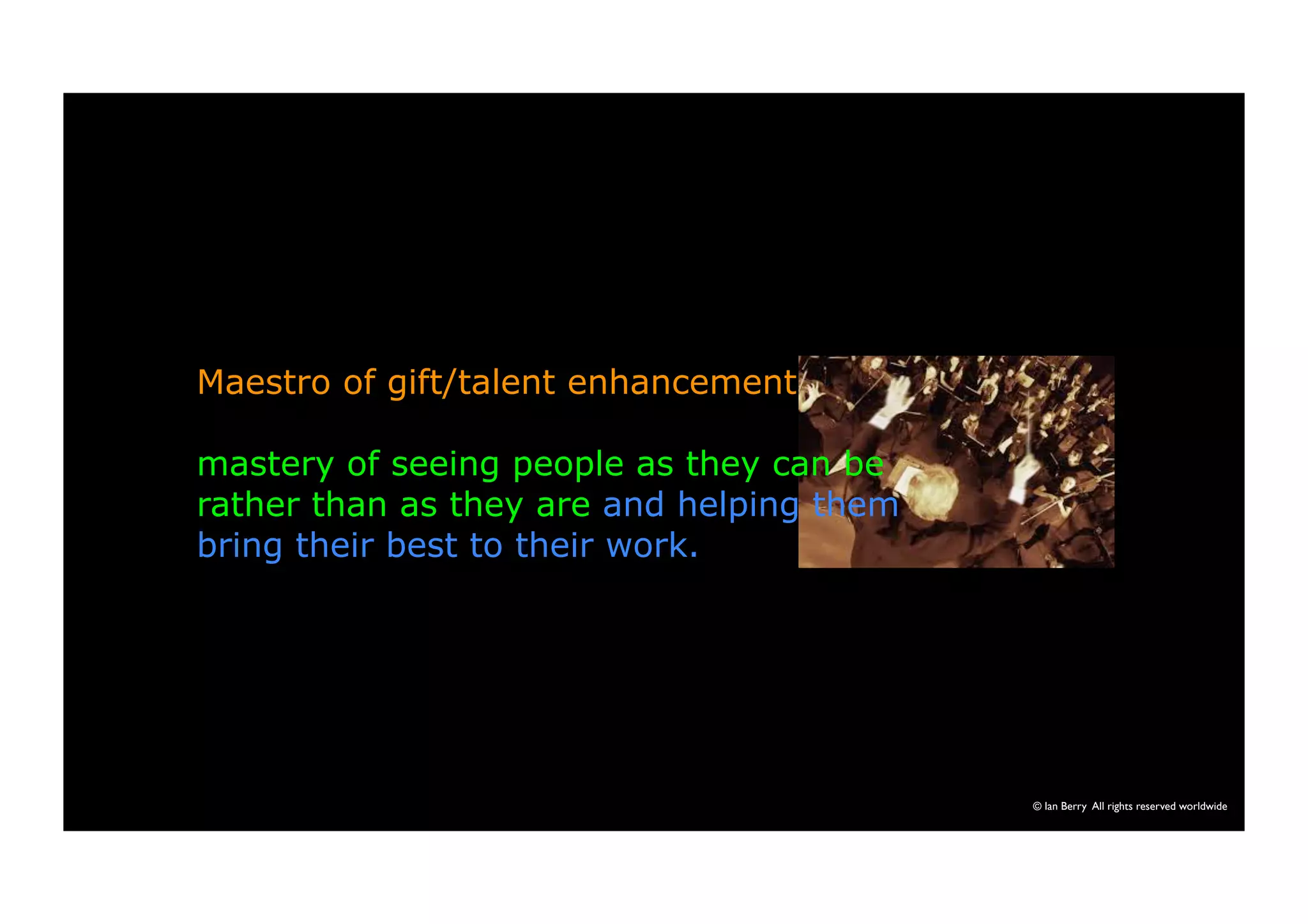 Maestro of gift/talent enhancement

mastery of seeing people as they can be rather than as they are and helping them bring their best to their work.

© Ian Berry All rights reserved worldwide